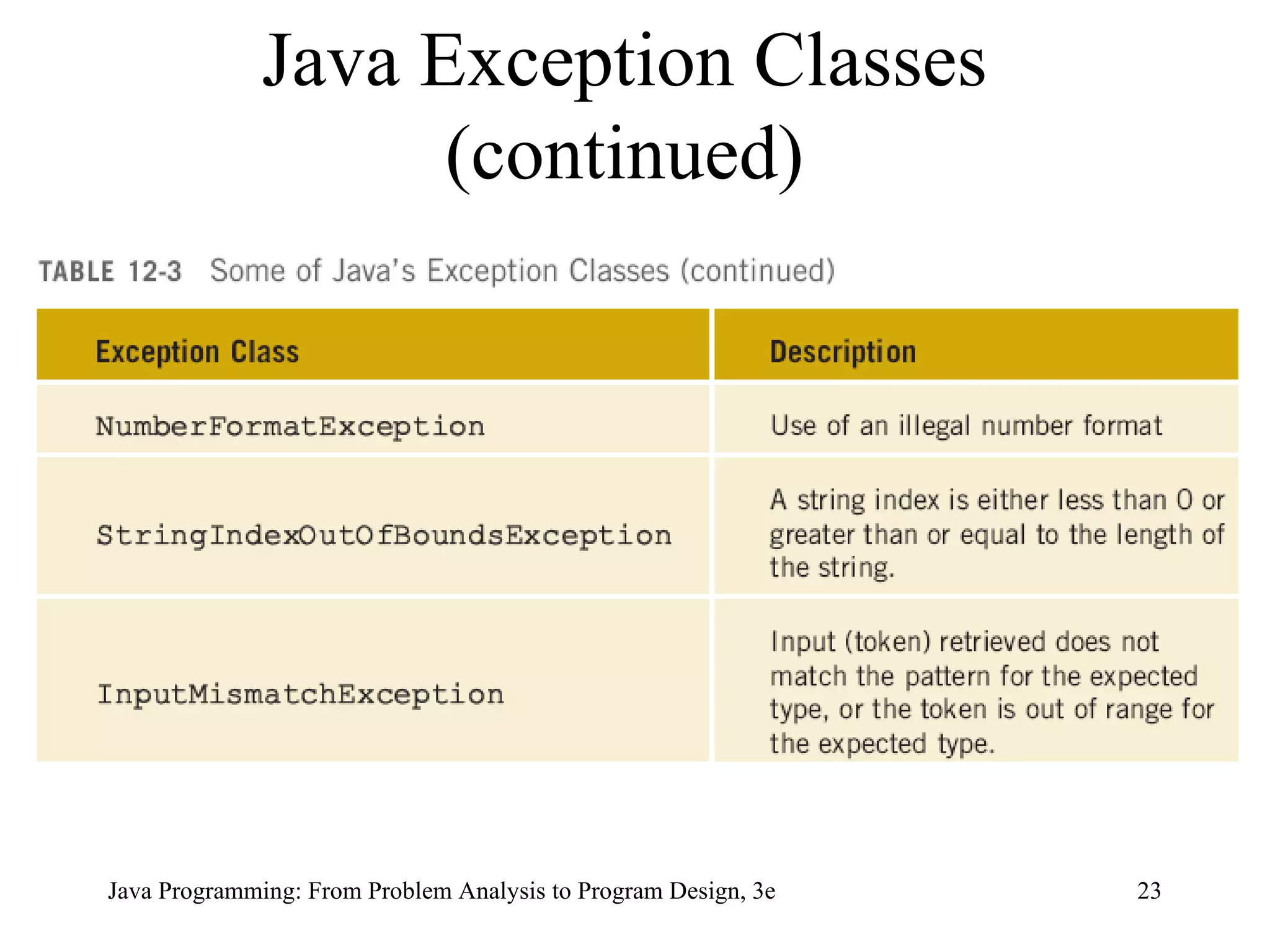 Java Exception Classes (continued)

TABLE 12-3 Some of Java's Exception Classes (continued)

| Exception Class | Description |
|---|---|
| NumberFormatException | Use of an illegal number format |
| StringIndexOutOfBoundsException | A string index is either less than 0 or greater than or equal to the length of the string. |
| InputMismatchException | Input (token) retrieved does not match the pattern for the expected type, or the token is out of range for the expected type. |

Java Programming: From Problem Analysis to Program Design, 3e

23